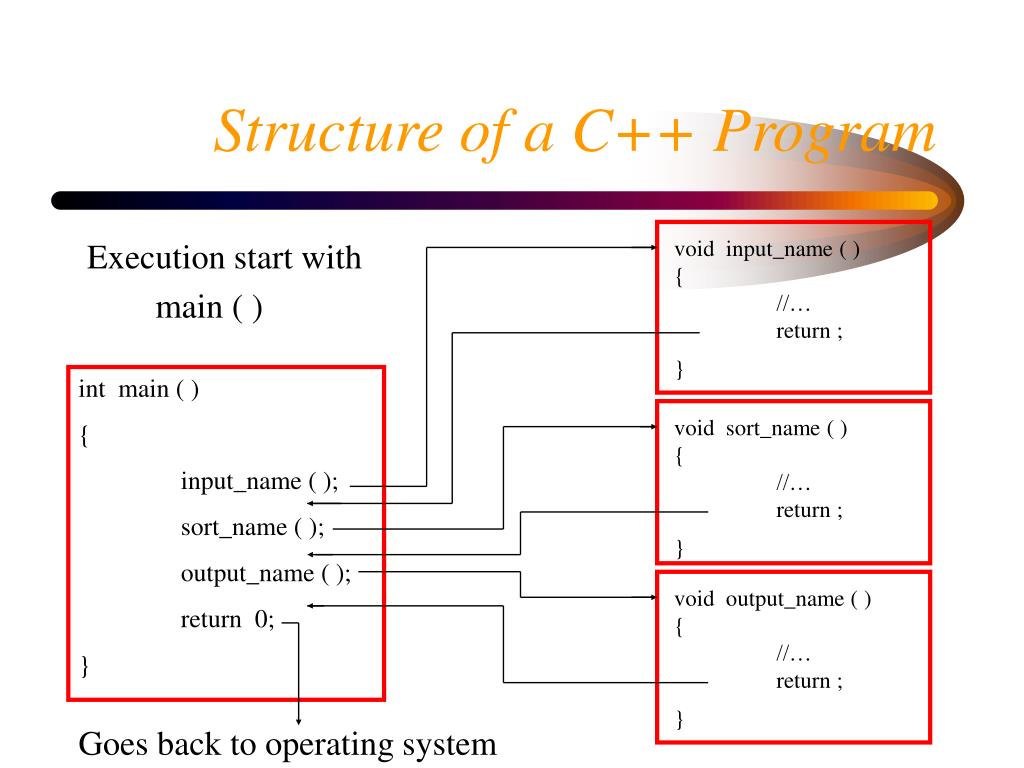 Structure of a C++ Program

Execution start with main ( )

int main ( )
{
input_name ( );
sort_name ( );
output_name ( );
return 0;
}

Goes back to operating system

void input_name ( )
{
//…
return ;
}

void sort_name ( )
{
//…
return ;
}

void output_name ( )
{
//…
return ;
}